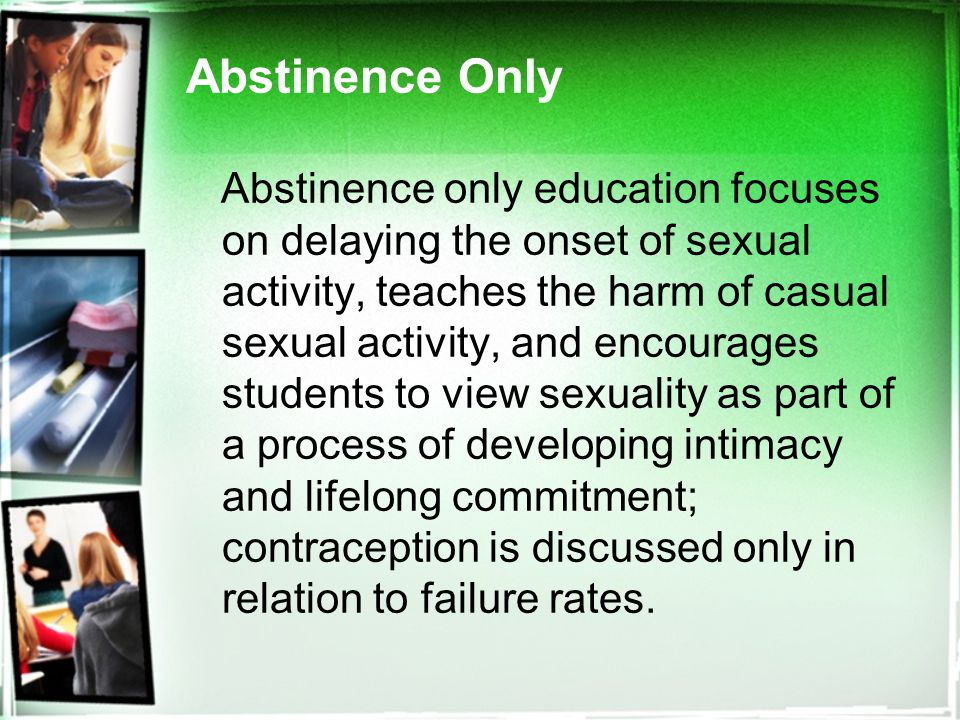 Abstinence Only

Abstinence only education focuses on delaying the onset of sexual activity, teaches the harm of casual sexual activity, and encourages students to view sexuality as part of a process of developing intimacy and lifelong commitment; contraception is discussed only in relation to failure rates.